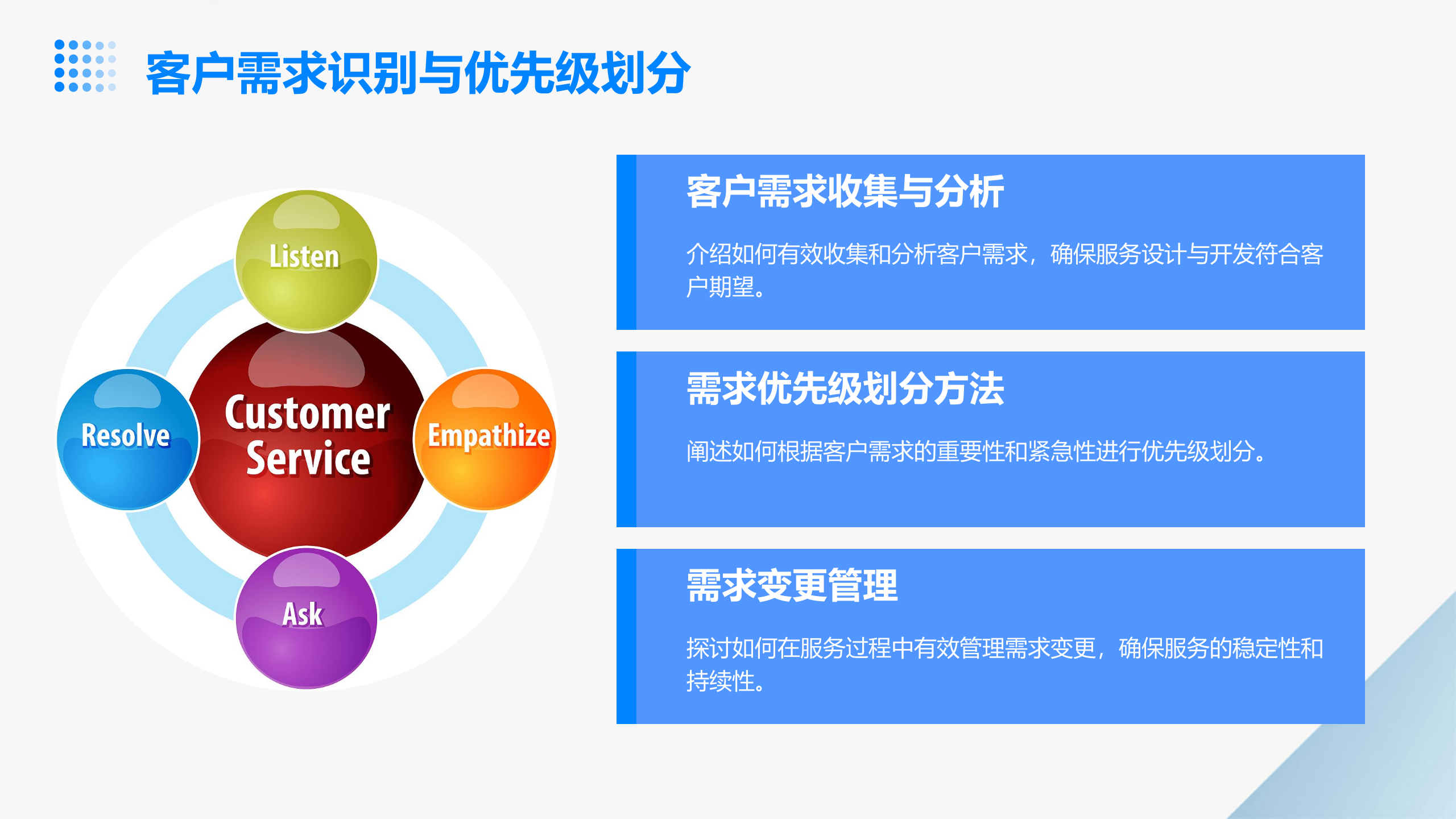 客户需求识别与优先级划分

Listen

Resolve

Customer Service

Empathize

Ask

客户需求收集与分析

介绍如何有效收集和分析客户需求，确保服务设计与开发符合客户期望。

需求优先级划分方法

阐述如何根据客户需求的重要性和紧急性进行优先级划分。

需求变更管理

探讨如何在服务过程中有效管理需求变更，确保服务的稳定性和持续性。